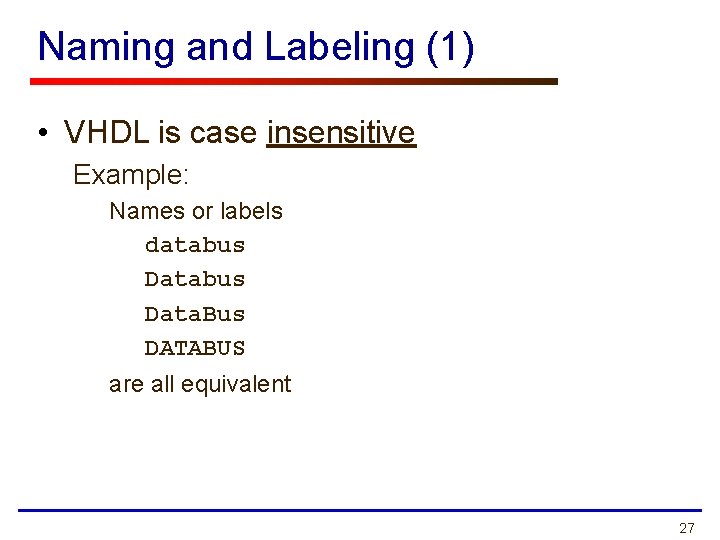 Naming and Labeling (1)

• VHDL is case insensitive

Example:

Names or labels

databus

Databus

DataBus

DATABUS

are all equivalent

27